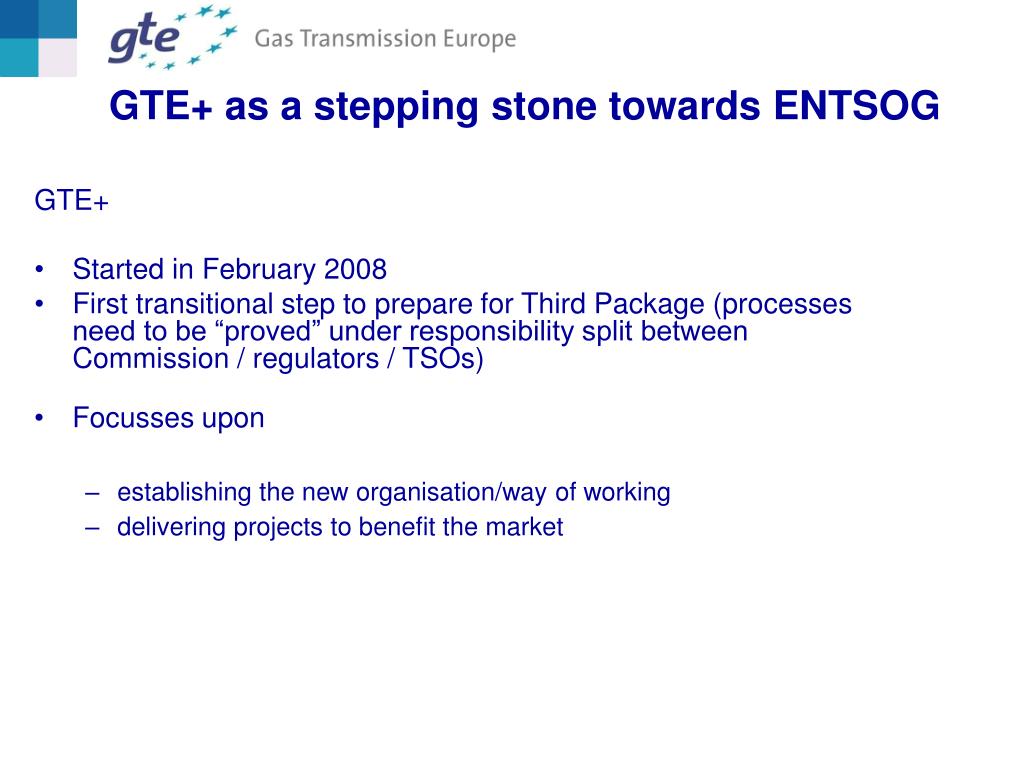 gte Gas Transmission Europe

GTE+ as a stepping stone towards ENTSOG

GTE+

• Started in February 2008
• First transitional step to prepare for Third Package (processes need to be “proved” under responsibility split between Commission / regulators / TSOs)

• Focusses upon

– establishing the new organisation/way of working
– delivering projects to benefit the market